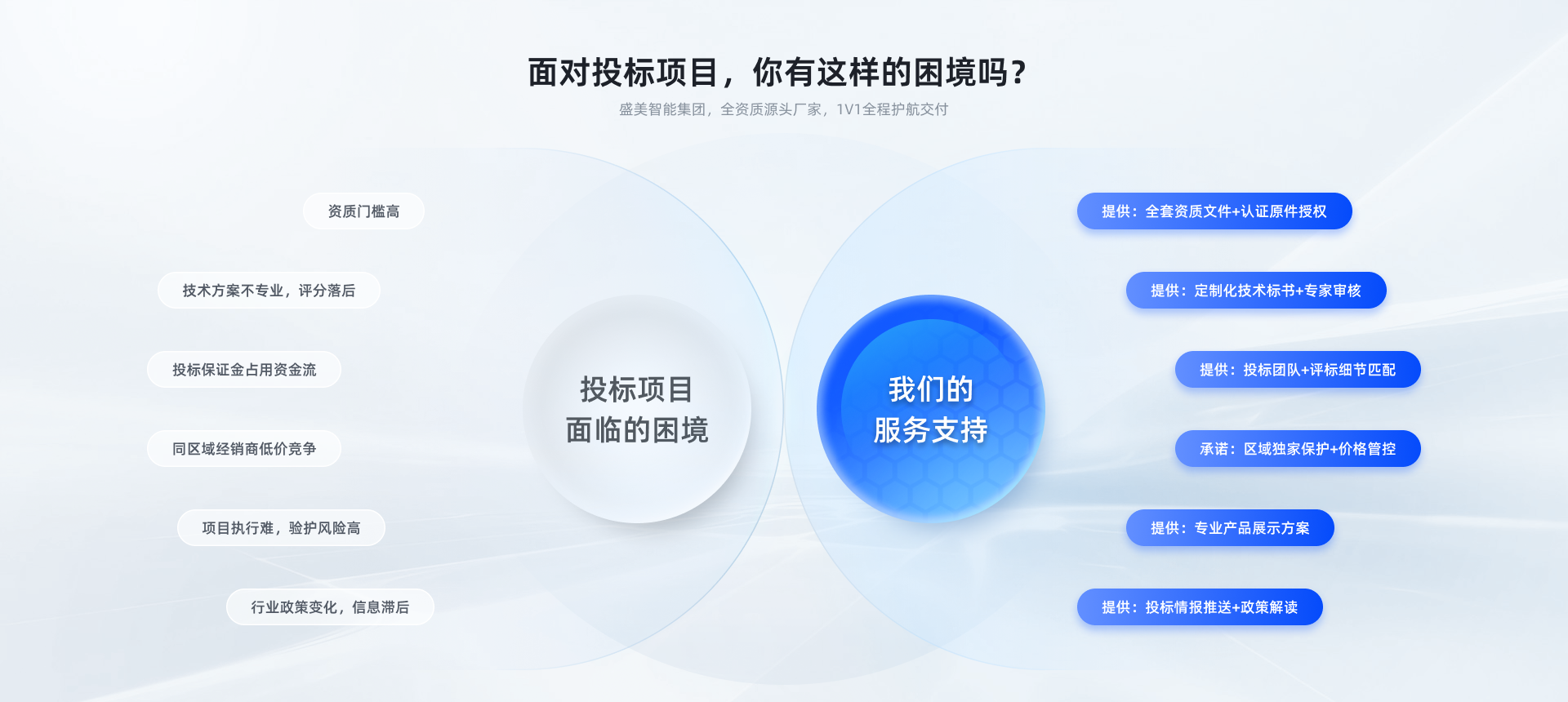 面对投标项目，你有这样的困境吗？

盛美智能集团，全资质源头厂家，1V1全程护航交付

资质门槛高

技术方案不专业，评分落后

投标保证金占用资金流

同区域经销商低价竞争

项目执行难，验护风险高

行业政策变化，信息滞后

投标项目
面临的困境

我们的
服务支持

提供：全套资质文件+认证原件授权

提供：定制化技术标书+专家审核

提供：投标团队+评标细节匹配

承诺：区域独家保护+价格管控

提供：专业产品展示方案

提供：投标情报推送+政策解读